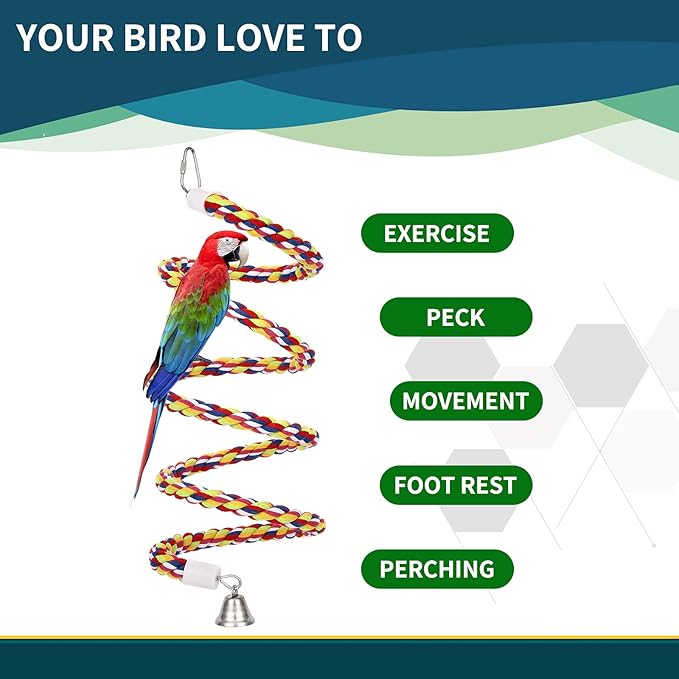 YOUR BIRD LOVE TO

EXERCISE

PECK

MOVEMENT

FOOT REST

PERCHING